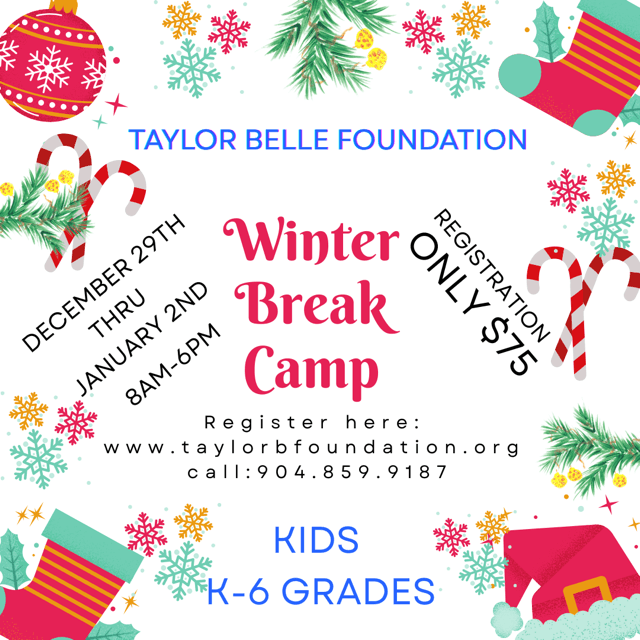 TAYLOR BELLE FOUNDATION

DECEMBER 29TH
THRU
JANUARY 2ND
8AM-6PM

Winter
Break
Camp

REGISTRATION
ONLY $75

Register here:
www.taylorbfoundation.org
call:904.859.9187

KIDS
K-6 GRADES